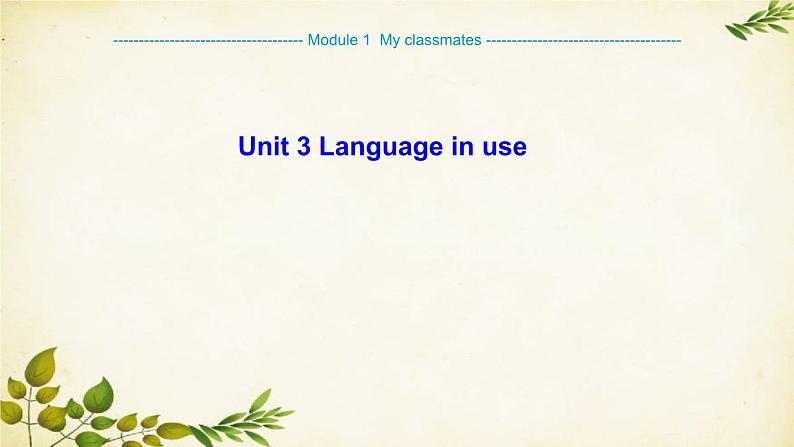 ------------------------------------ Module 1 My classmates ------------------------------------

Unit 3 Language in use